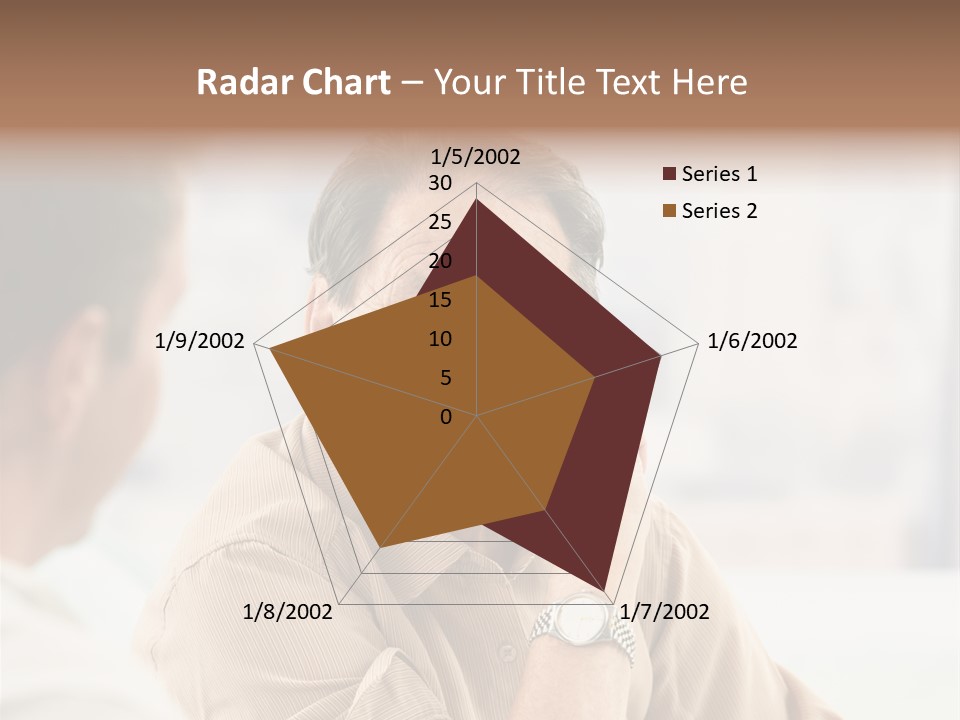 Radar Chart – Your Title Text Here

1/5/2002
30
25
20
15
10
5
0
1/6/2002
1/7/2002
1/8/2002
1/9/2002

Series 1
Series 2